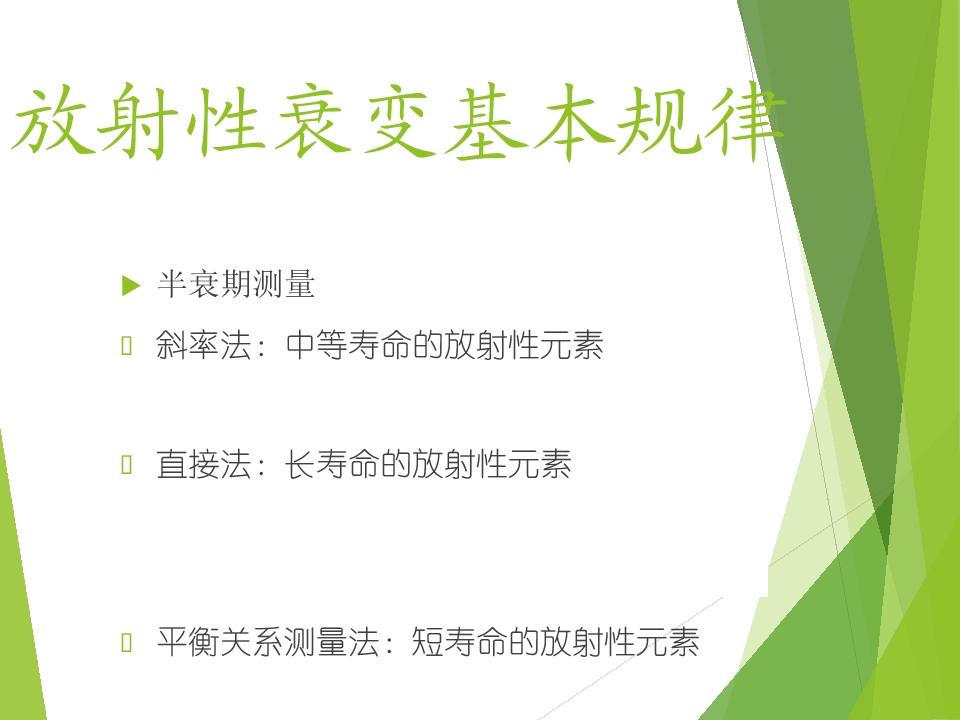 放射性衰变基本规律

▶ 半衰期测量

斜率法：中等寿命的放射性元素

直接法：长寿命的放射性元素

平衡关系测量法：短寿命的放射性元素